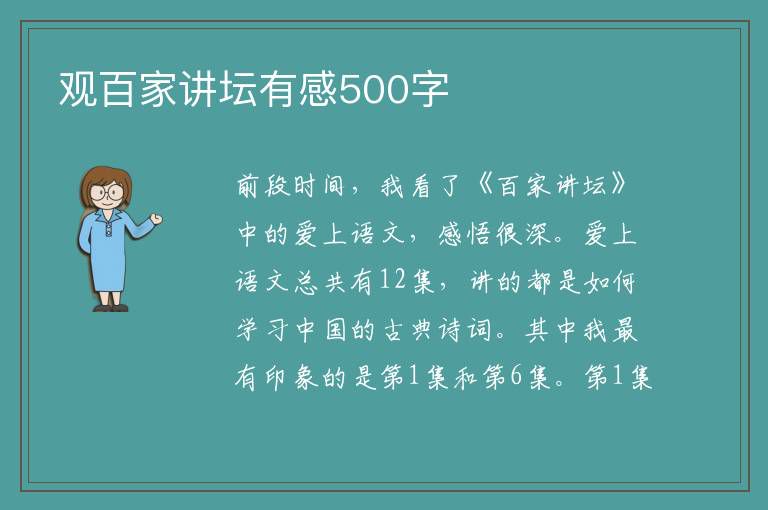 观百家讲坛有感500字

前段时间，我看了《百家讲坛》中的爱上语文，感悟很深。爱上语文总共有12集，讲的都是如何学习中国的古典诗词。其中我最有印象的是第1集和第6集。第1集